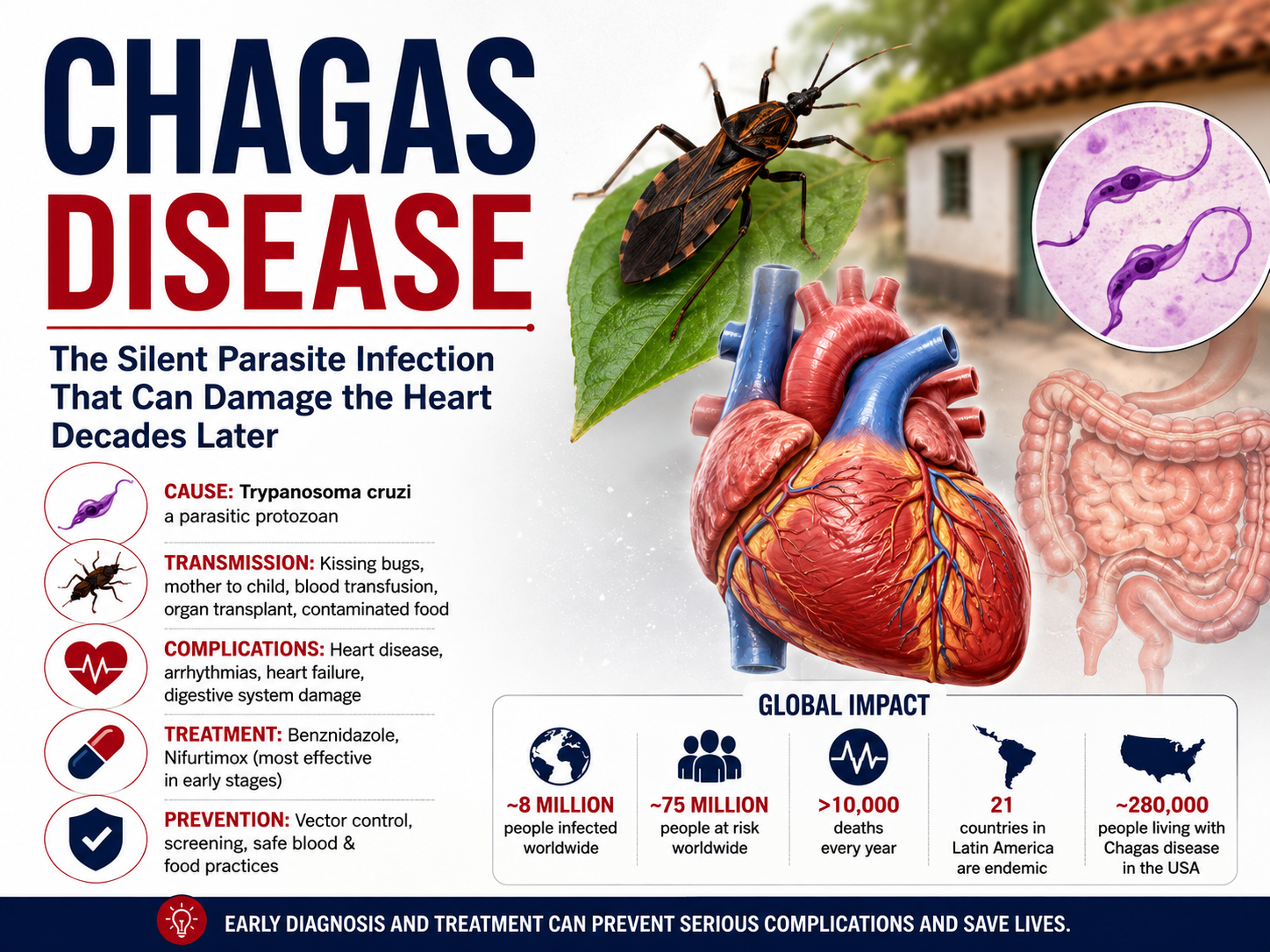 CHAGAS DISEASE

The Silent Parasite Infection That Can Damage the Heart Decades Later

CAUSE: Trypanosoma cruzi a parasitic protozoan

TRANSMISSION: Kissing bugs, mother to child, blood transfusion, organ transplant, contaminated food

COMPLICATIONS: Heart disease, arrhythmias, heart failure, digestive system damage

TREATMENT: Benznidazole, Nifurtimox (most effective in early stages)

PREVENTION: Vector control, screening, safe blood & food practices

GLOBAL IMPACT

~8 MILLION people infected worldwide

~75 MILLION people at risk worldwide

>10,000 deaths every year

21 countries in Latin America are endemic

~280,000 people living with Chagas disease in the USA

EARLY DIAGNOSIS AND TREATMENT CAN PREVENT SERIOUS COMPLICATIONS AND SAVE LIVES.